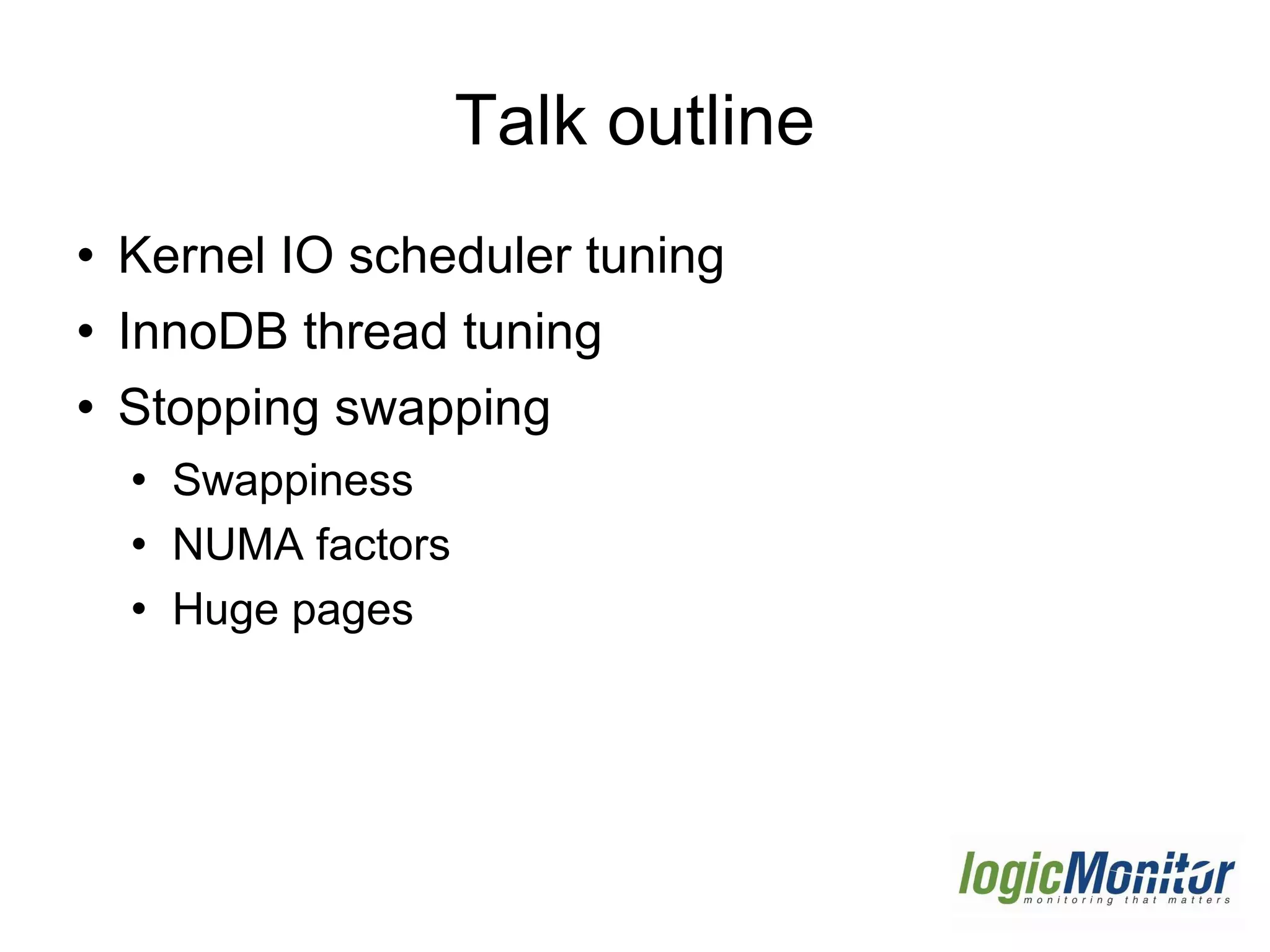 Talk outline

• Kernel IO scheduler tuning
• InnoDB thread tuning
• Stopping swapping
  • Swappiness
  • NUMA factors
  • Huge pages

logicMonitor
monitoring that matters